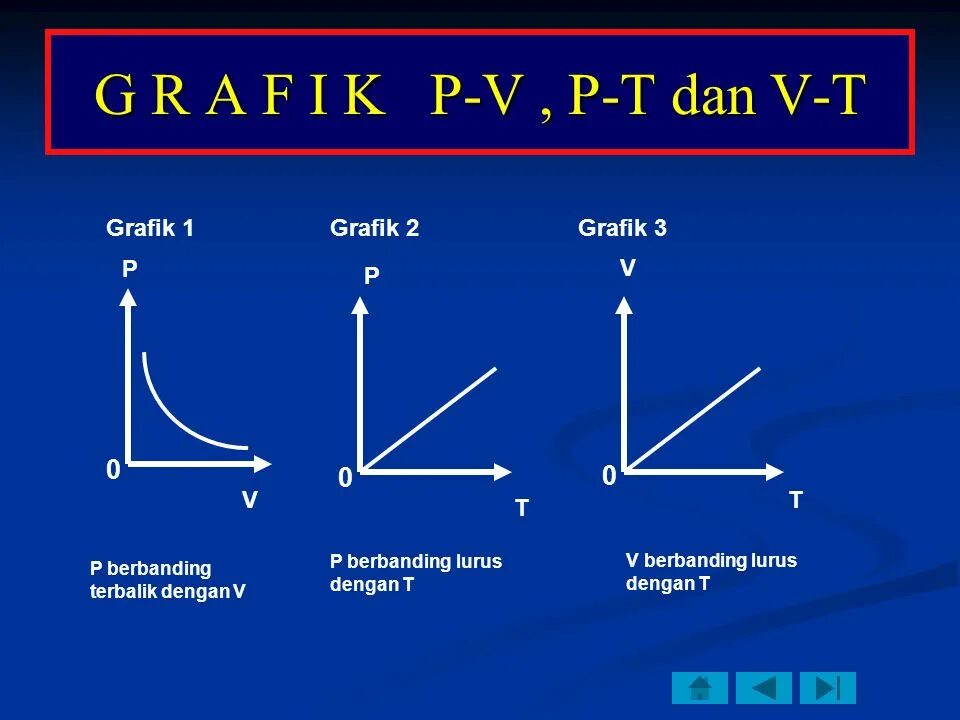 G R A F I K P-V , P-T dan V-T

Grafik 1

P

0

V

P berbanding terbalik dengan V

Grafik 2

P

0

T

P berbanding lurus dengan T

Grafik 3

V

0

T

V berbanding lurus dengan T